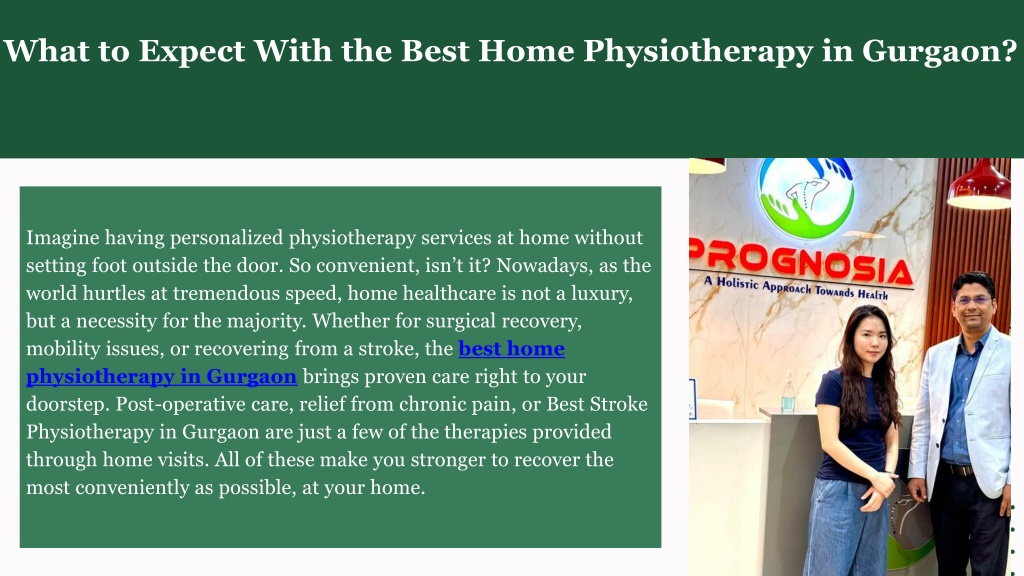 What to Expect With the Best Home Physiotherapy in Gurgaon?

Imagine having personalized physiotherapy services at home without setting foot outside the door. So convenient, isn't it? Nowadays, as the world hurtles at tremendous speed, home healthcare is not a luxury, but a necessity for the majority. Whether for surgical recovery, mobility issues, or recovering from a stroke, the best home physiotherapy in Gurgaon brings proven care right to your doorstep. Post-operative care, relief from chronic pain, or Best Stroke Physiotherapy in Gurgaon are just a few of the therapies provided through home visits. All of these make you stronger to recover the most conveniently as possible, at your home.

PROGNOSIA
A Holistic Approach Towards Health